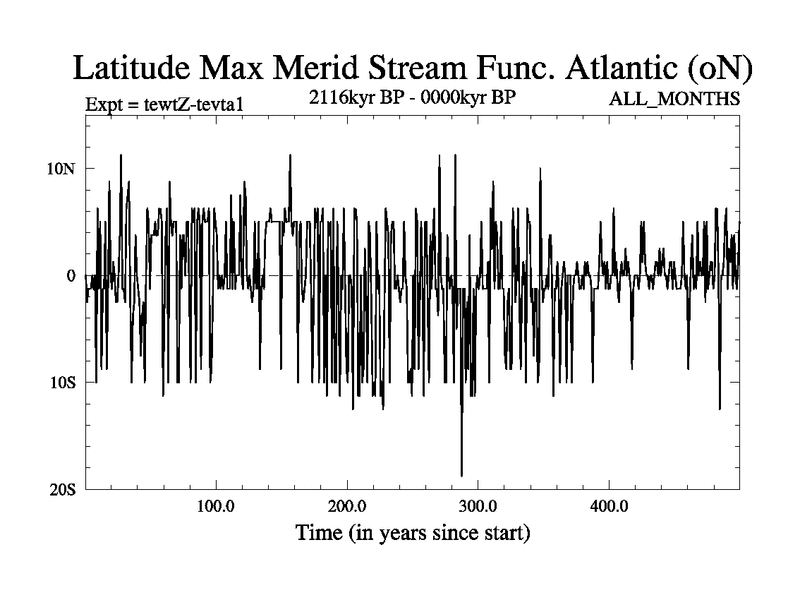 Latitude Max Merid Stream Func. Atlantic (oN)

Expt = tewtZ-tevta1

2116kyr BP - 0000kyr BP

ALL_MONTHS

10N

0

10S

20S

100.0

200.0

300.0

400.0

Time (in years since start)